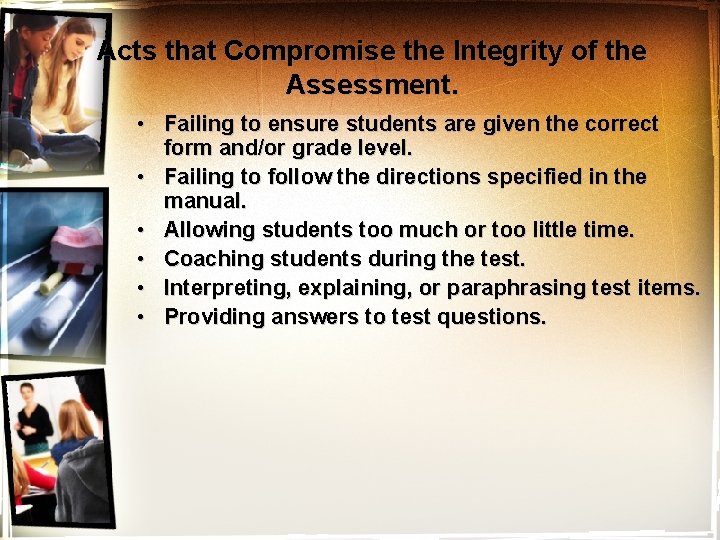 Acts that Compromise the Integrity of the Assessment.

• Failing to ensure students are given the correct form and/or grade level.
• Failing to follow the directions specified in the manual.
• Allowing students too much or too little time.
• Coaching students during the test.
• Interpreting, explaining, or paraphrasing test items.
• Providing answers to test questions.